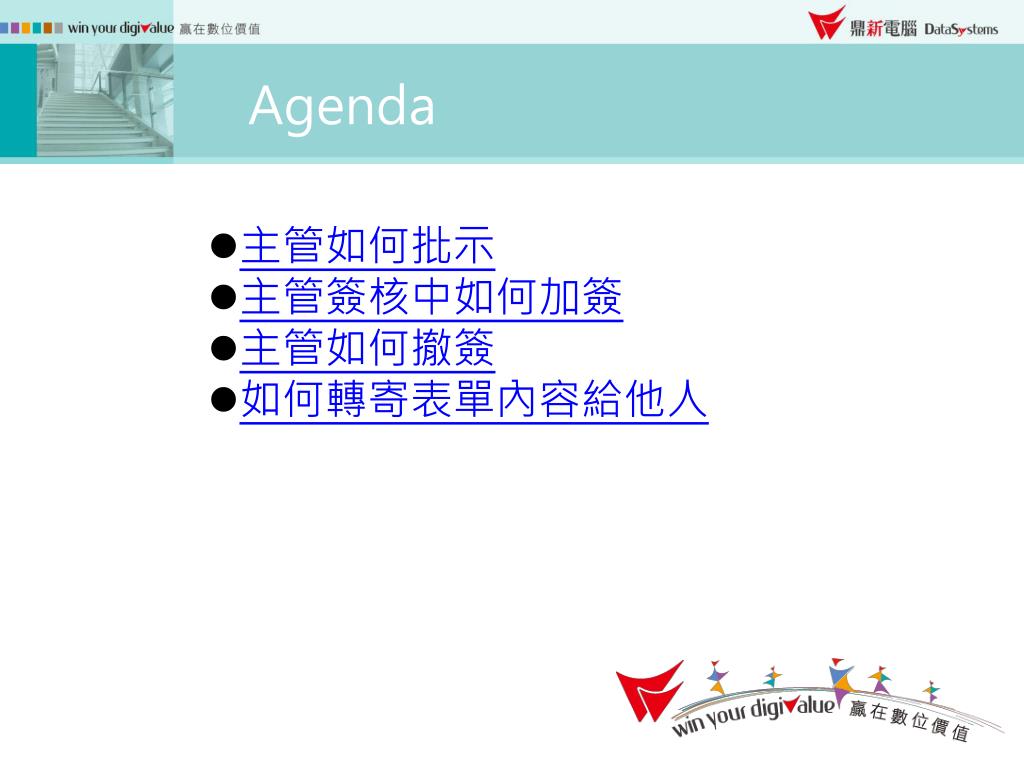 win your digivalue 贏在數位價值

鼎新電腦 DataSystems

Agenda

●主管如何批示
●主管簽核中如何加簽
●主管如何撤簽
●如何轉寄表單內容給他人

win your digivalue 贏在數位價值